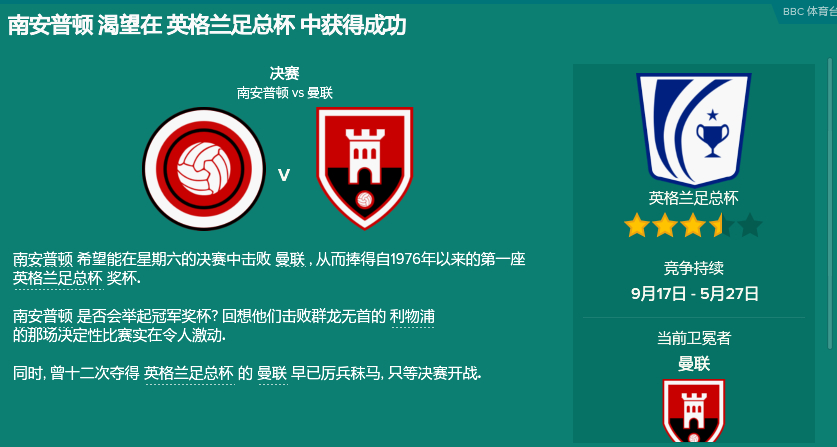 BBC 体育台

南安普顿 渴望在 英格兰足总杯 中获得成功

决赛
南安普顿 vs 曼联

v

南安普顿 希望能在星期六的决赛中击败 曼联 , 从而捧得自1976年以来的第一座 英格兰足总杯 奖杯.

南安普顿 是否会举起冠军奖杯? 回想他们击败群龙无首的 利物浦 的那场决定性比赛实在令人激动.

同时, 曾十二次夺得 英格兰足总杯 的 曼联 早已厉兵秣马, 只等决赛开战.

英格兰足总杯

竞争持续
9月17日 - 5月27日

当前卫冕者
曼联